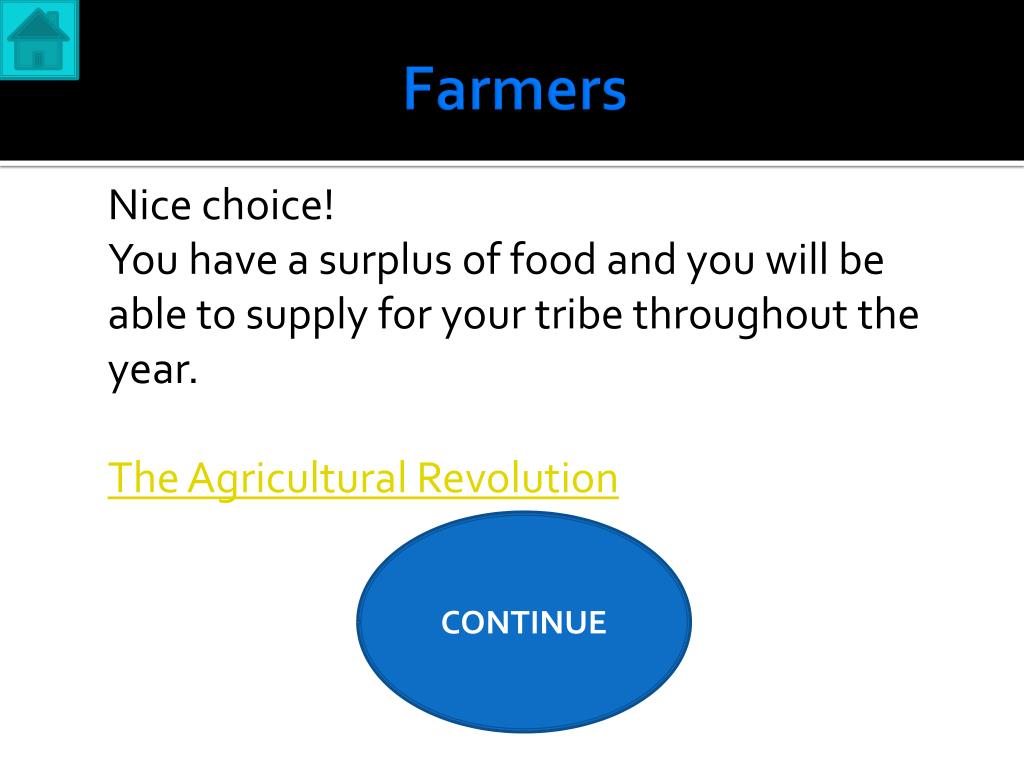 Farmers

Nice choice!
You have a surplus of food and you will be able to supply for your tribe throughout the year.

The Agricultural Revolution

CONTINUE